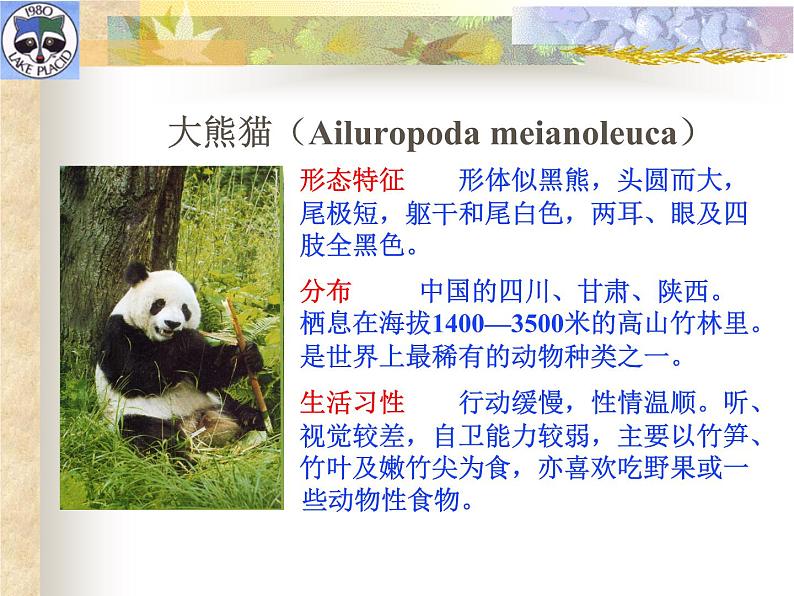 1980
LAKE PLACID

大熊猫（Ailuropoda meianoleuca）

形态特征　　形体似黑熊，头圆而大，尾极短，躯干和尾白色，两耳、眼及四肢全黑色。

分布　　中国的四川、甘肃、陕西。栖息在海拔1400—3500米的高山竹林里。是世界上最稀有的动物种类之一。

生活习性　　行动缓慢，性情温顺。听、视觉较差，自卫能力较弱，主要以竹笋、竹叶及嫩竹尖为食，亦喜欢吃野果或一些动物性食物。